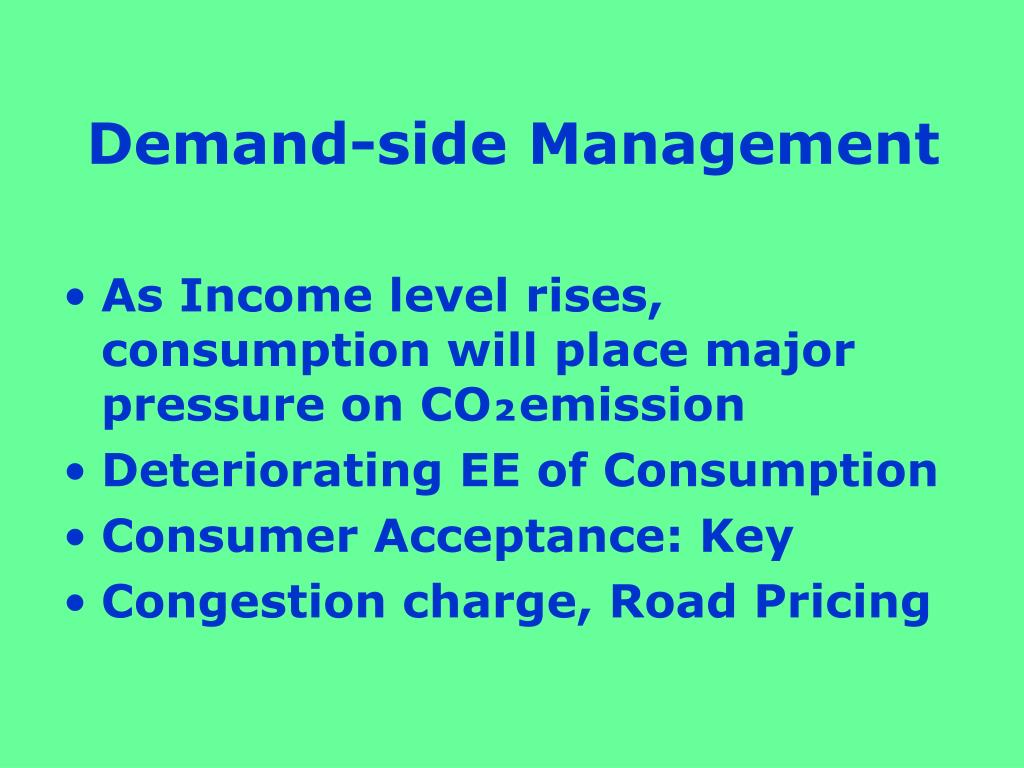 Demand-side Management

• As Income level rises, consumption will place major pressure on $CO_2$emission
• Deteriorating EE of Consumption
• Consumer Acceptance: Key
• Congestion charge, Road Pricing